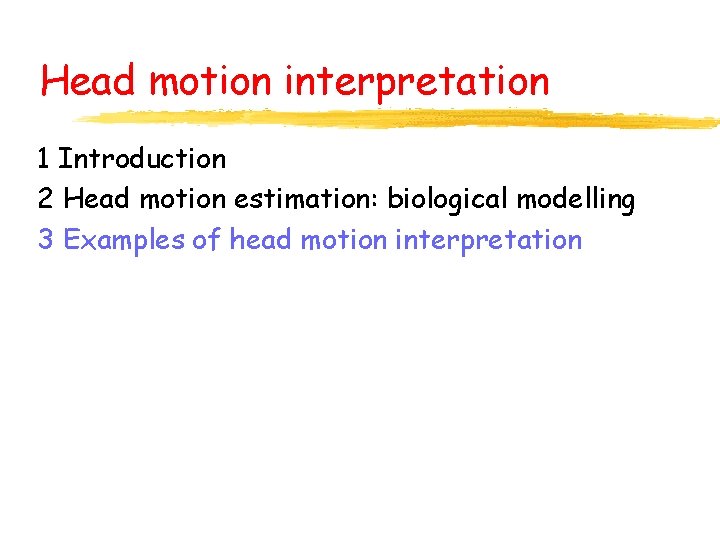 Head motion interpretation

1 Introduction
2 Head motion estimation: biological modelling
3 Examples of head motion interpretation